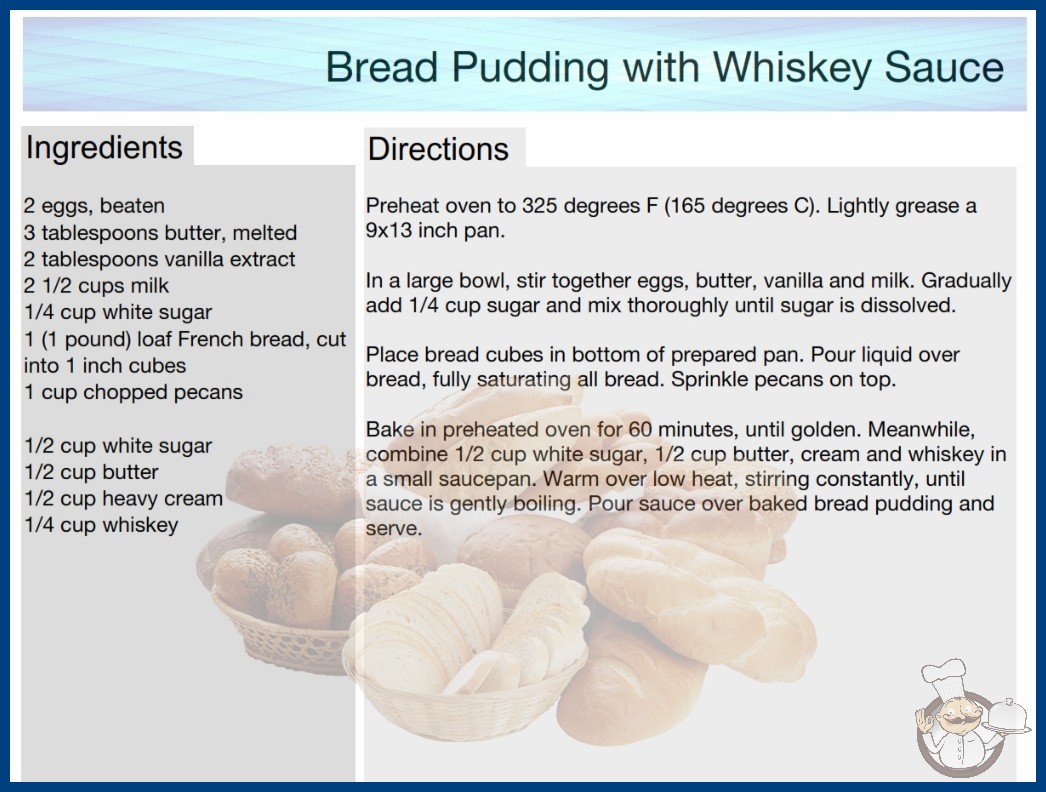 Bread Pudding with Whiskey Sauce

Ingredients

2 eggs, beaten
3 tablespoons butter, melted
2 tablespoons vanilla extract
2 1/2 cups milk
1/4 cup white sugar
1 (1 pound) loaf French bread, cut into 1 inch cubes
1 cup chopped pecans

1/2 cup white sugar
1/2 cup butter
1/2 cup heavy cream
1/4 cup whiskey

Directions

Preheat oven to 325 degrees F (165 degrees C). Lightly grease a 9x13 inch pan.

In a large bowl, stir together eggs, butter, vanilla and milk. Gradually add 1/4 cup sugar and mix thoroughly until sugar is dissolved.

Place bread cubes in bottom of prepared pan. Pour liquid over bread, fully saturating all bread. Sprinkle pecans on top.

Bake in preheated oven for 60 minutes, until golden. Meanwhile, combine 1/2 cup white sugar, 1/2 cup butter, cream and whiskey in a small saucepan. Warm over low heat, stirring constantly, until sauce is gently boiling. Pour sauce over baked bread pudding and serve.